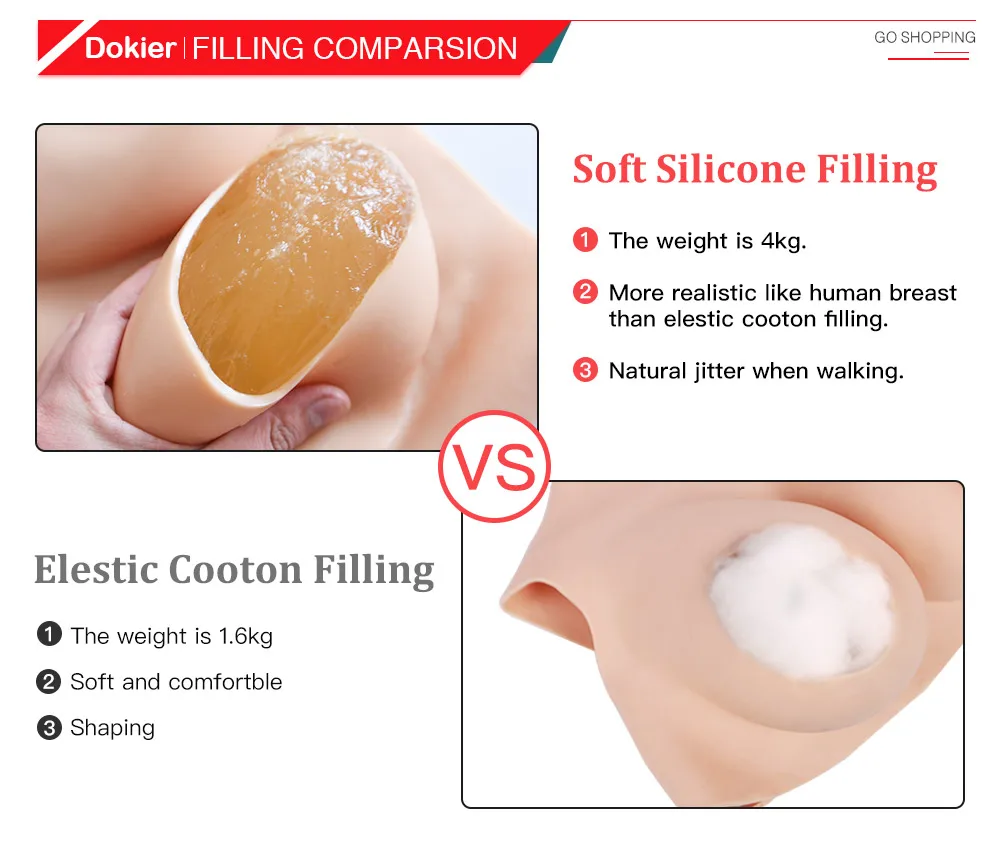 Dokier | FILLING COMPARSION

GO SHOPPING

Soft Silicone Filling

1 The weight is 4kg.

2 More realistic like human breast than elestic cooton filling.

3 Natural jitter when walking.

VS

Elestic Cooton Filling

1 The weight is 1.6kg

2 Soft and comfortble

3 Shaping